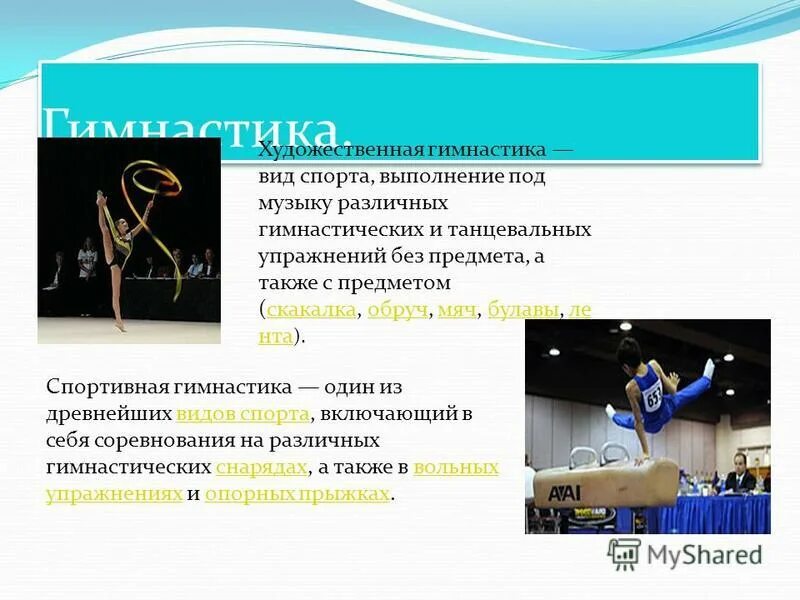 Гимнастика.

Художественная гимнастика — вид спорта, выполнение под музыку различных гимнастических и танцевальных упражнений без предмета, а также с предметом (скакалка, обруч, мяч, булавы, лента).

Спортивная гимнастика — один из древнейших видов спорта, включающий в себя соревнования на различных гимнастических снарядах, а также в вольных упражнениях и опорных прыжках.

653

AAI

MyShared